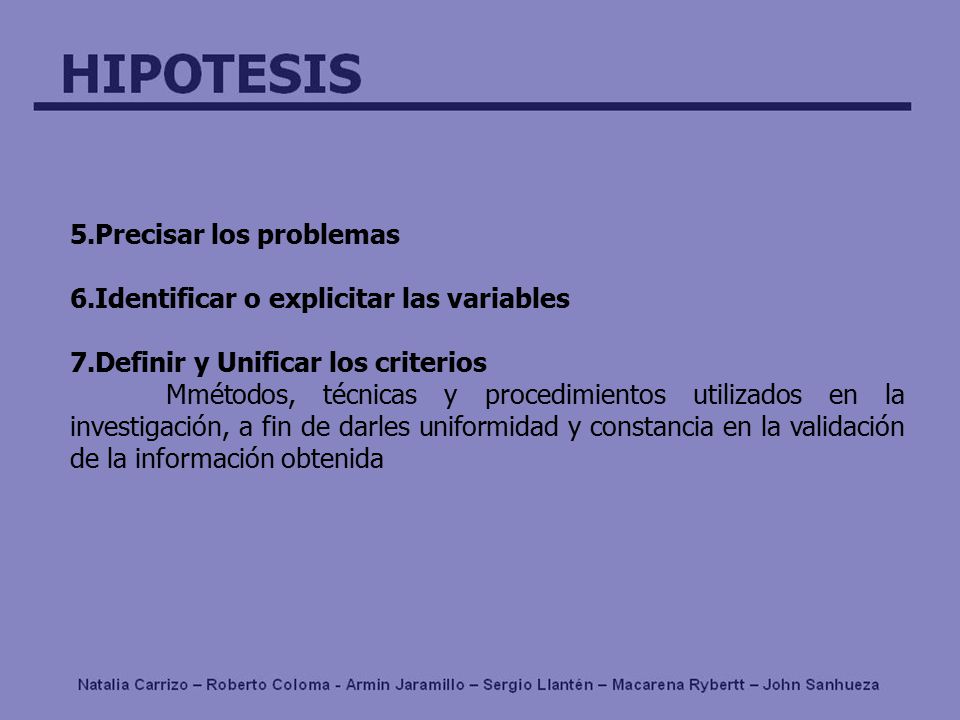 HIPOTESIS

5.Precisar los problemas

6.Identificar o explicitar las variables

7.Definir y Unificar los criterios
Mmétodos, técnicas y procedimientos utilizados en la investigación, a fin de darles uniformidad y constancia en la validación de la información obtenida

Natalia Carrizo – Roberto Coloma - Armin Jaramillo – Sergio Llantén – Macarena Rybertt – John Sanhueza